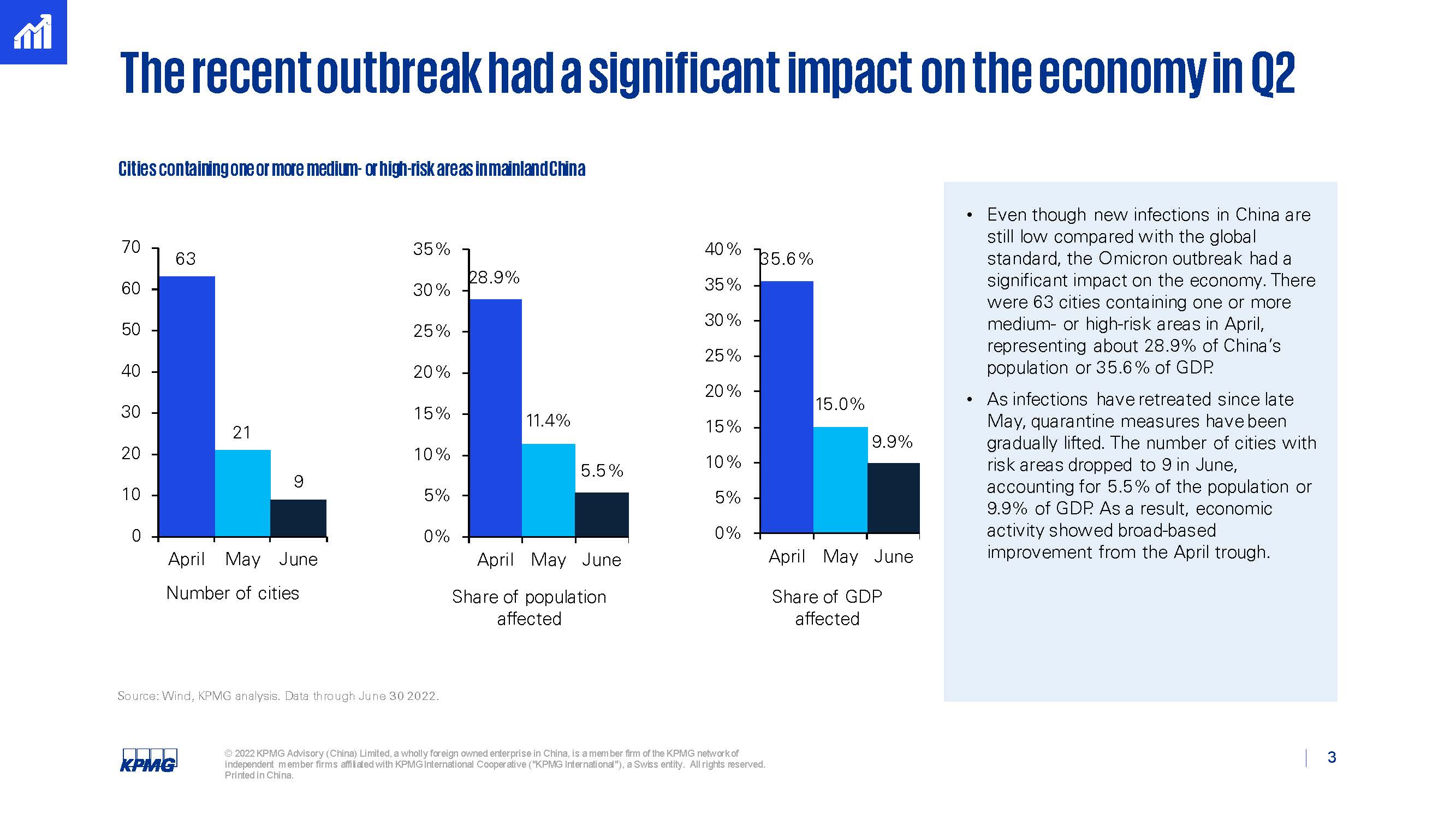 The recent outbreak had a significant impact on the economy in Q2

Cities containing one or more medium- or high-risk areas in mainland China

70
60
50
40
30
20
10
0

63
21
9

April May June

Number of cities

35%
30%
25%
20%
15%
10%
5%
0%

28.9%
11.4%
5.5%

April May June

Share of population affected

40%
35%
30%
25%
20%
15%
10%
5%
0%

35.6%
15.0%
9.9%

April May June

Share of GDP affected

• Even though new infections in China are still low compared with the global standard, the Omicron outbreak had a significant impact on the economy. There were 63 cities containing one or more medium- or high-risk areas in April, representing about 28.9% of China's population or 35.6% of GDP.

• As infections have retreated since late May, quarantine measures have been gradually lifted. The number of cities with risk areas dropped to 9 in June, accounting for 5.5% of the population or 9.9% of GDP. As a result, economic activity showed broad-based improvement from the April trough.

Source: Wind, KPMG analysis. Data through June 30 2022.

KPMG

© 2022 KPMG Advisory (China) Limited, a wholly foreign owned enterprise in China, is a member firm of the KPMG network of independent member firms affiliated with KPMG International Cooperative ("KPMG International"), a Swiss entity. All rights reserved. Printed in China.

3